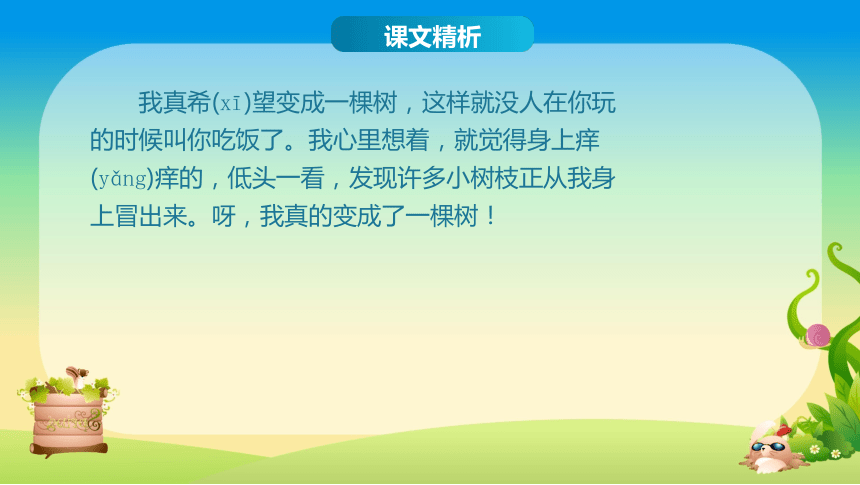 课文精析

我真希(xī)望变成一棵树，这样就没人在你玩的时候叫你吃饭了。我心里想着，就觉得身上痒(yǎng)痒的，低头一看，发现许多小树枝正从我身上冒出来。呀，我真的变成了一棵树！